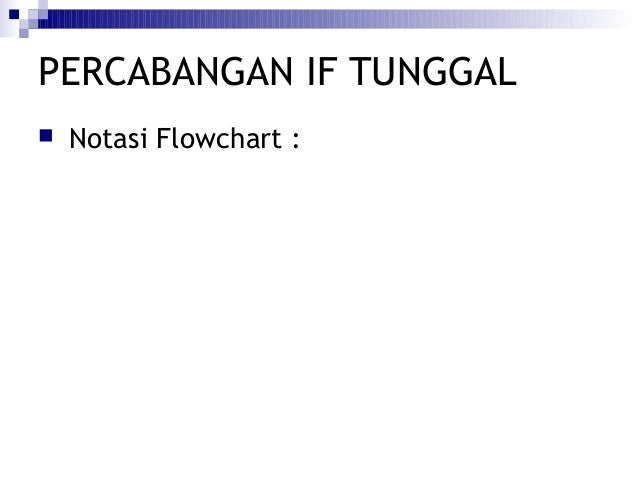 PERCABANGAN IF TUNGGAL

Notasi Flowchart :